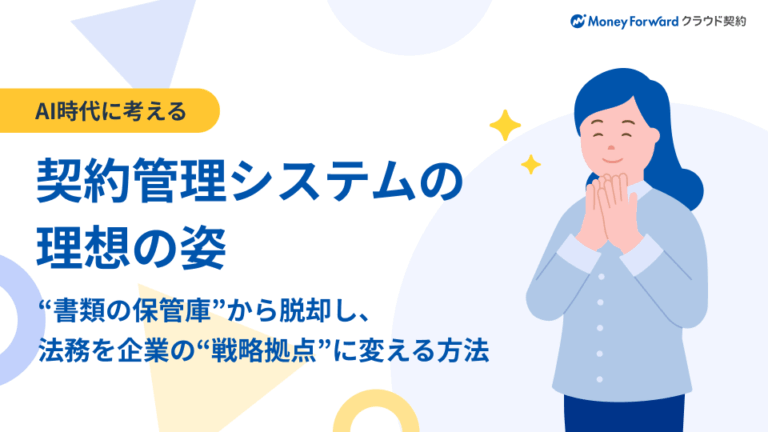 Money Forward クラウド契約

AI時代に考える

契約管理システムの理想の姿

“書類の保管庫”から脱却し、法務を企業の“戦略拠点”に変える方法